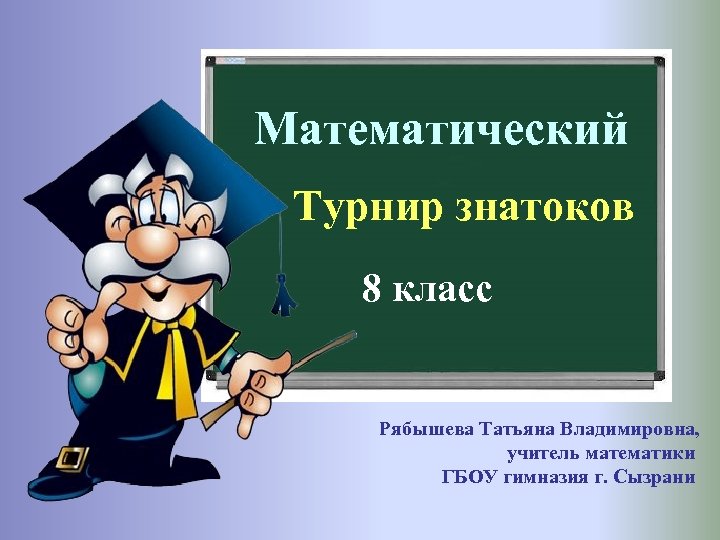 Математический

Турнир знатоков

8 класс

Рябышева Татьяна Владимировна,
учитель математики
ГБОУ гимназия г. Сызрани